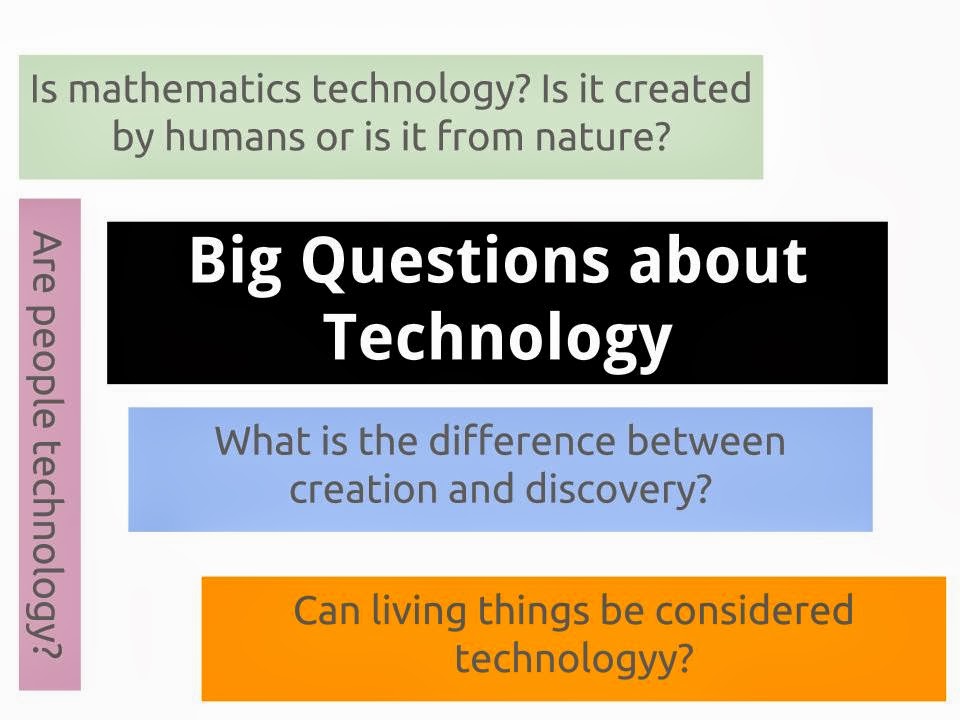 Is mathematics technology? Is it created by humans or is it from nature?

Are people technology?

Big Questions about Technology

What is the difference between creation and discovery?

Can living things be considered technologyy?